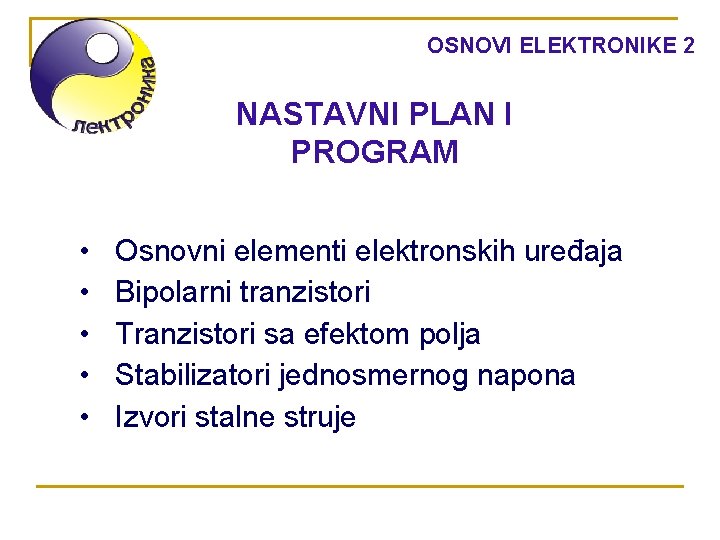 лектроника

OSNOVI ELEKTRONIKE 2

NASTAVNI PLAN I PROGRAM

• Osnovni elementi elektronskih uređaja
• Bipolarni tranzistori
• Tranzistori sa efektom polja
• Stabilizatori jednosmernog napona
• Izvori stalne struje